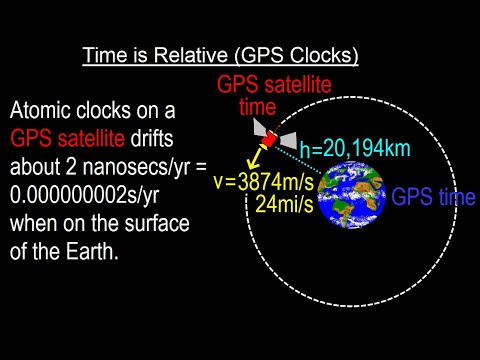 Time is Relative (GPS Clocks)

Atomic clocks on a GPS satellite drifts about 2 nanosecs/yr = 0.000000002s/yr when on the surface of the Earth.

GPS satellite time

h=20,194km

v=3874m/s
24mi/s

GPS time